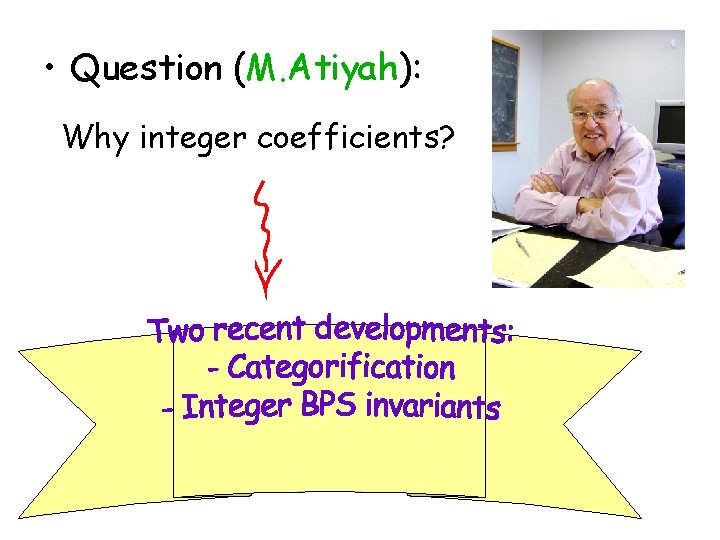 • Question (M.Atiyah):

Why integer coefficients?

Two recent developments:
- Categorification
- Integer BPS invariants